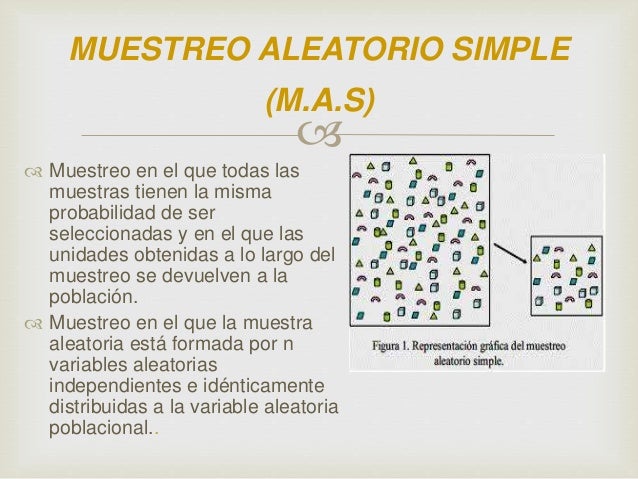 MUESTREO ALEATORIO SIMPLE (M.A.S)

Muestreo en el que todas las muestras tienen la misma probabilidad de ser seleccionadas y en el que las unidades obtenidas a lo largo del muestreo se devuelven a la población.

Muestreo en el que la muestra aleatoria está formada por n variables aleatorias independientes e idénticamente distribuidas a la variable aleatoria poblacional..

Figura 1. Representación gráfica del muestreo aleatorio simple.